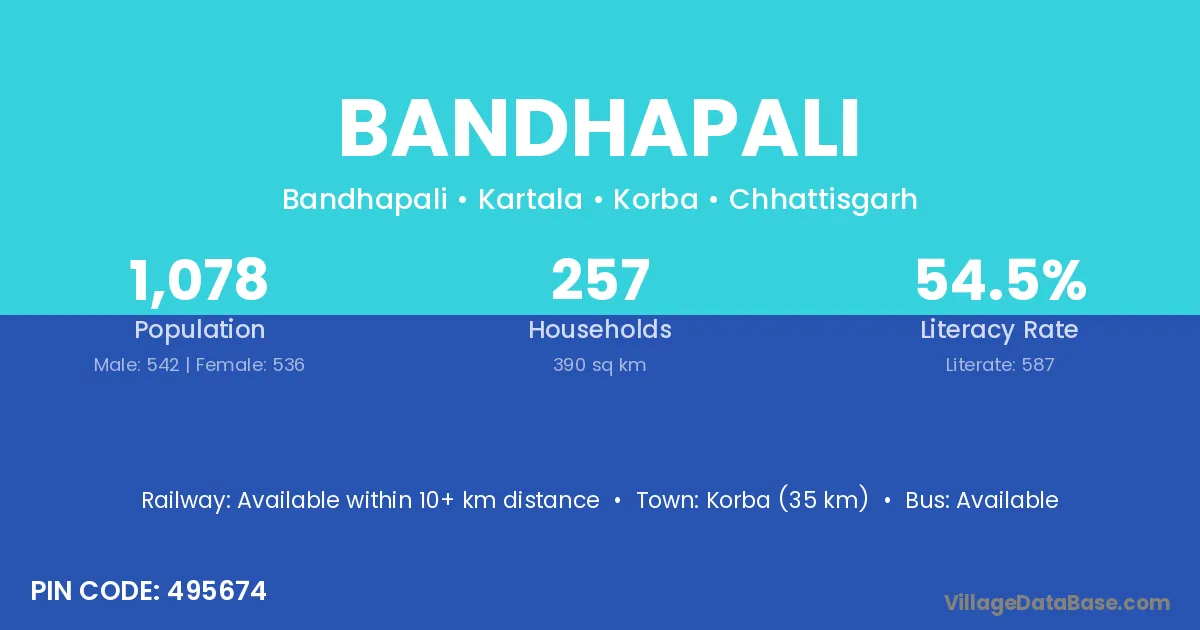 BANDHAPALI

Bandhapali • Kartala • Korba • Chhattisgarh

1,078
Population
Male: 542 | Female: 536

257
Households
390 sq km

54.5%
Literacy Rate
Literate: 587

Railway: Available within 10+ km distance • Town: Korba (35 km) • Bus: Available

PIN CODE: 495674

VillageDataBase.com